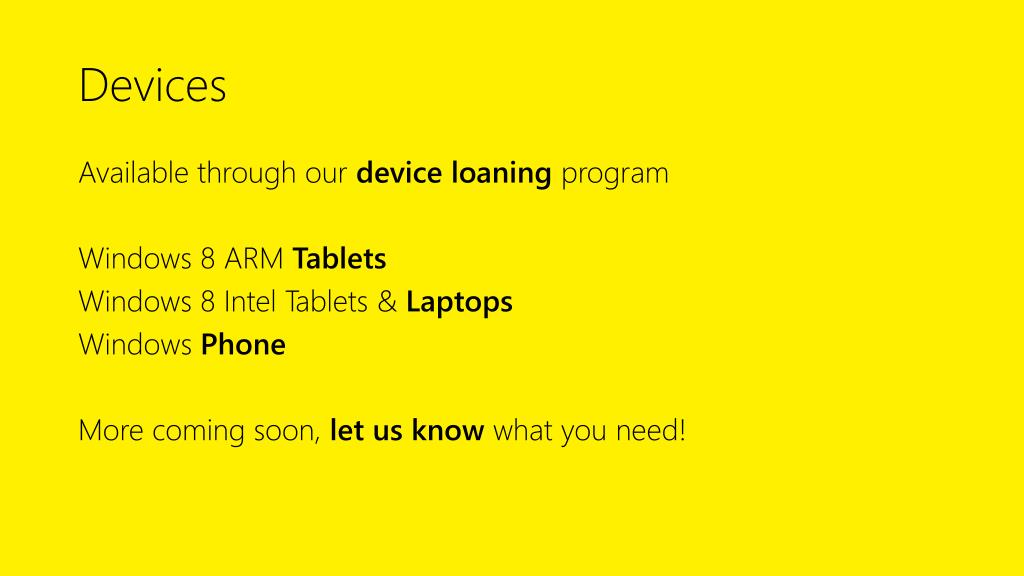 Devices

Available through our device loaning program

Windows 8 ARM Tablets
Windows 8 Intel Tablets & Laptops
Windows Phone

More coming soon, let us know what you need!